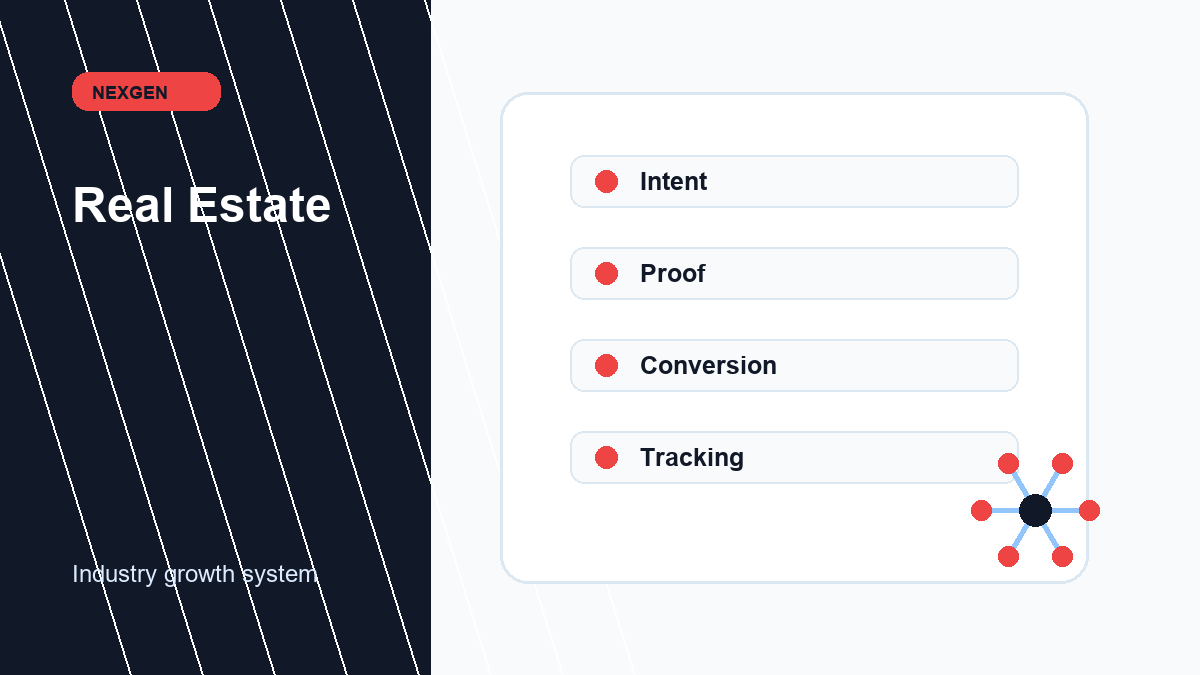 NEXGEN

Real Estate

Industry growth system

Intent

Proof

Conversion

Tracking